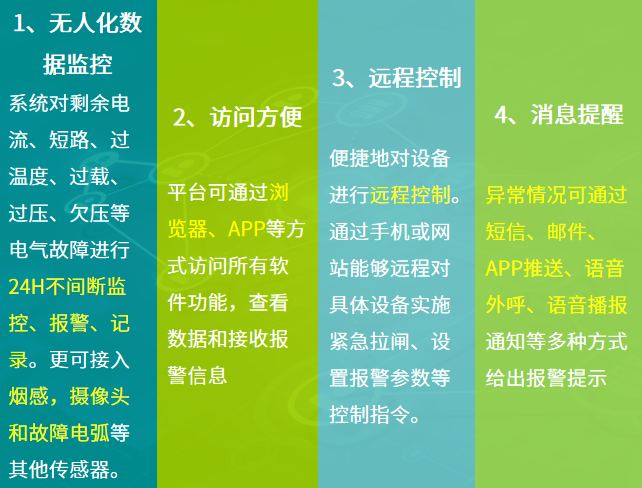 1、无人化数据监控

系统对剩余电流、短路、过温度、过载、过压、欠压等电气故障进行24H不间断监控、报警、记录。更可接入烟感，摄像头和故障电弧等其他传感器。

2、访问方便

平台可通过浏览器、APP等方式访问所有软件功能，查看数据和接收报警信息

3、远程控制

便捷地对设备进行远程控制。通过手机或网站能够远程对具体设备实施紧急拉闸、设置报警参数等控制指令。

4、消息提醒

异常情况可通过短信、邮件、APP推送、语音外呼、语音播报通知等多种方式给出报警提示